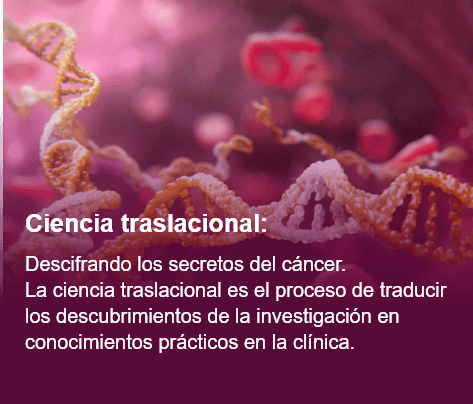 Ciencia traslacional:

Descifrando los secretos del cáncer.
La ciencia traslacional es el proceso de traducir los descubrimientos de la investigación en conocimientos prácticos en la clínica.